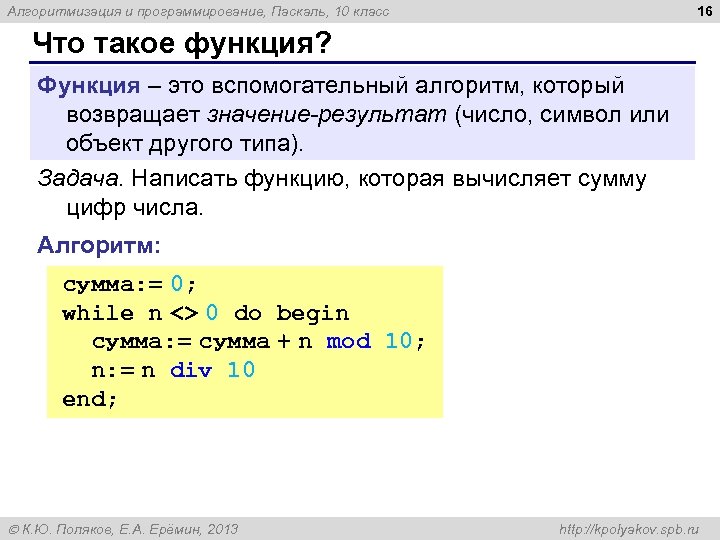 Алгоритмизация и программирование, Паскаль, 10 класс

16

Что такое функция?

Функция – это вспомогательный алгоритм, который возвращает значение-результат (число, символ или объект другого типа).

Задача. Написать функцию, которая вычисляет сумму цифр числа.

Алгоритм:

сумма:= 0;
while n <> 0 do begin
  сумма:= сумма + n mod 10;
  n:= n div 10
end;

© К.Ю. Поляков, Е.А. Ерёмин, 2013

http://kpolyakov.spb.ru